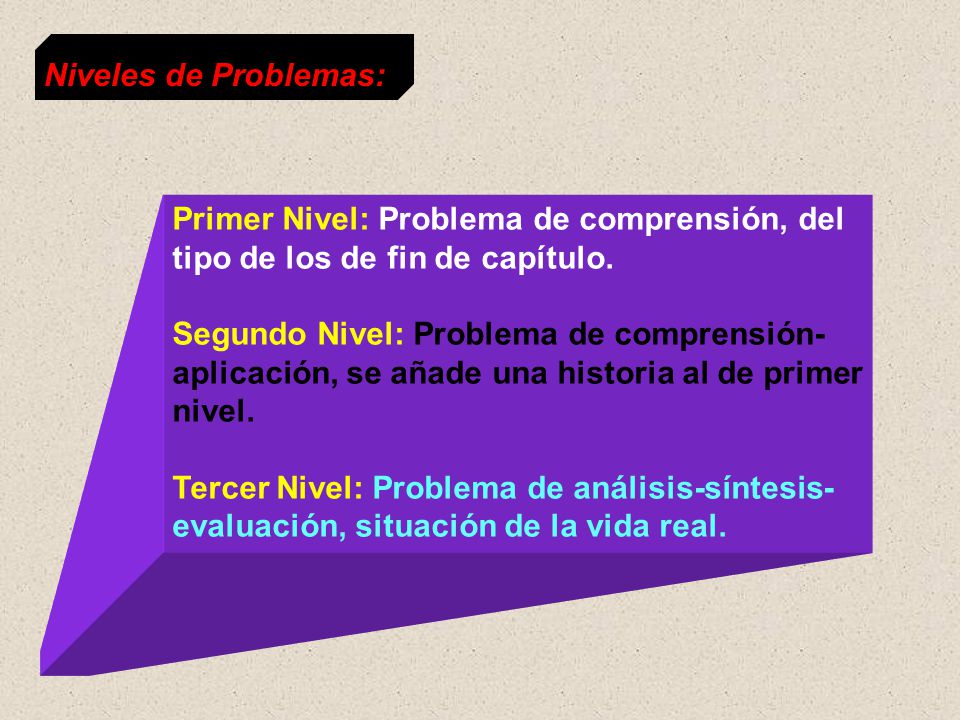 Niveles de Problemas:

Primer Nivel: Problema de comprensión, del tipo de los de fin de capítulo.

Segundo Nivel: Problema de comprensión-aplicación, se añade una historia al de primer nivel.

Tercer Nivel: Problema de análisis-síntesis-evaluación, situación de la vida real.